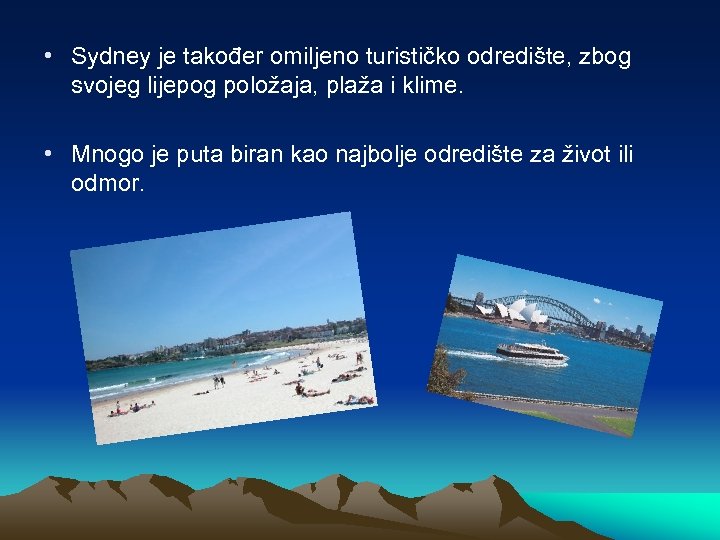 • Sydney je također omiljeno turističko odredište, zbog svojeg lijepog položaja, plaža i klime.

• Mnogo je puta biran kao najbolje odredište za život ili odmor.